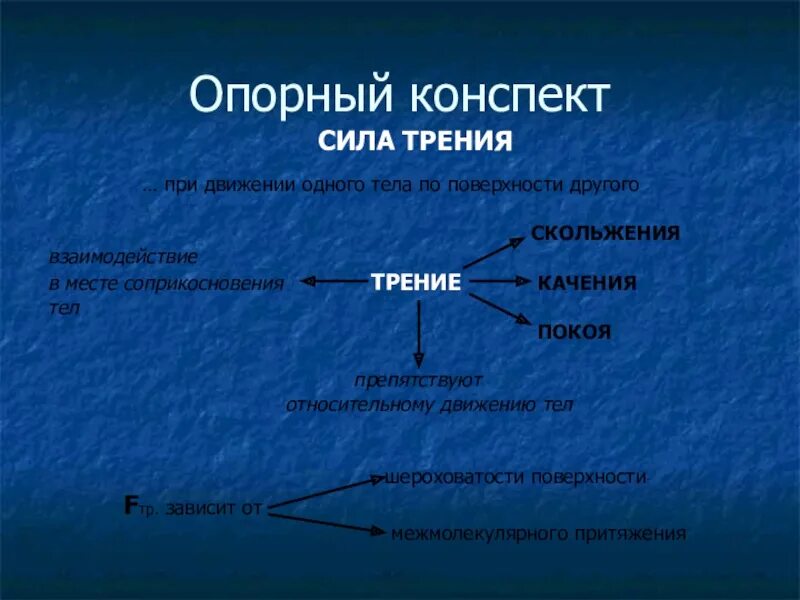 Опорный конспект

СИЛА ТРЕНИЯ

… при движении одного тела по поверхности другого

взаимодействие в месте соприкосновения тел

ТРЕНИЕ

СКОЛЬЖЕНИЯ

КАЧЕНИЯ

ПОКОЯ

препятствуют относительному движению тел

$F_{тр.}$ зависит от

шероховатости поверхности

межмолекулярного притяжения